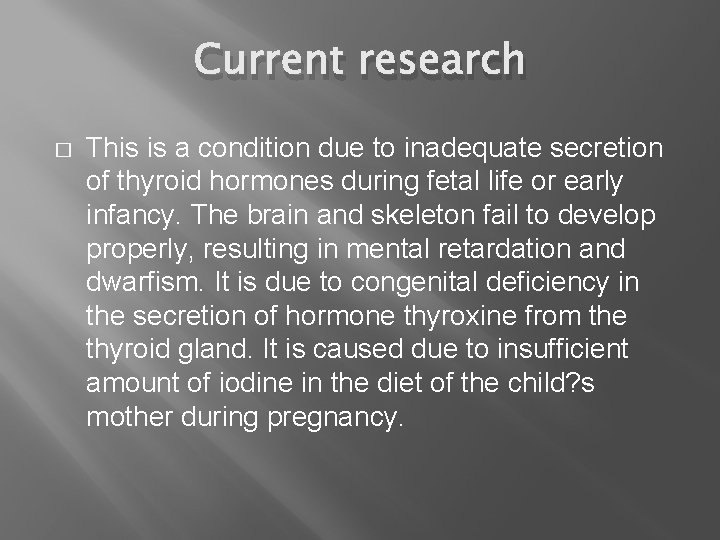 Current research

□ This is a condition due to inadequate secretion of thyroid hormones during fetal life or early infancy. The brain and skeleton fail to develop properly, resulting in mental retardation and dwarfism. It is due to congenital deficiency in the secretion of hormone thyroxine from the thyroid gland. It is caused due to insufficient amount of iodine in the diet of the child?s mother during pregnancy.